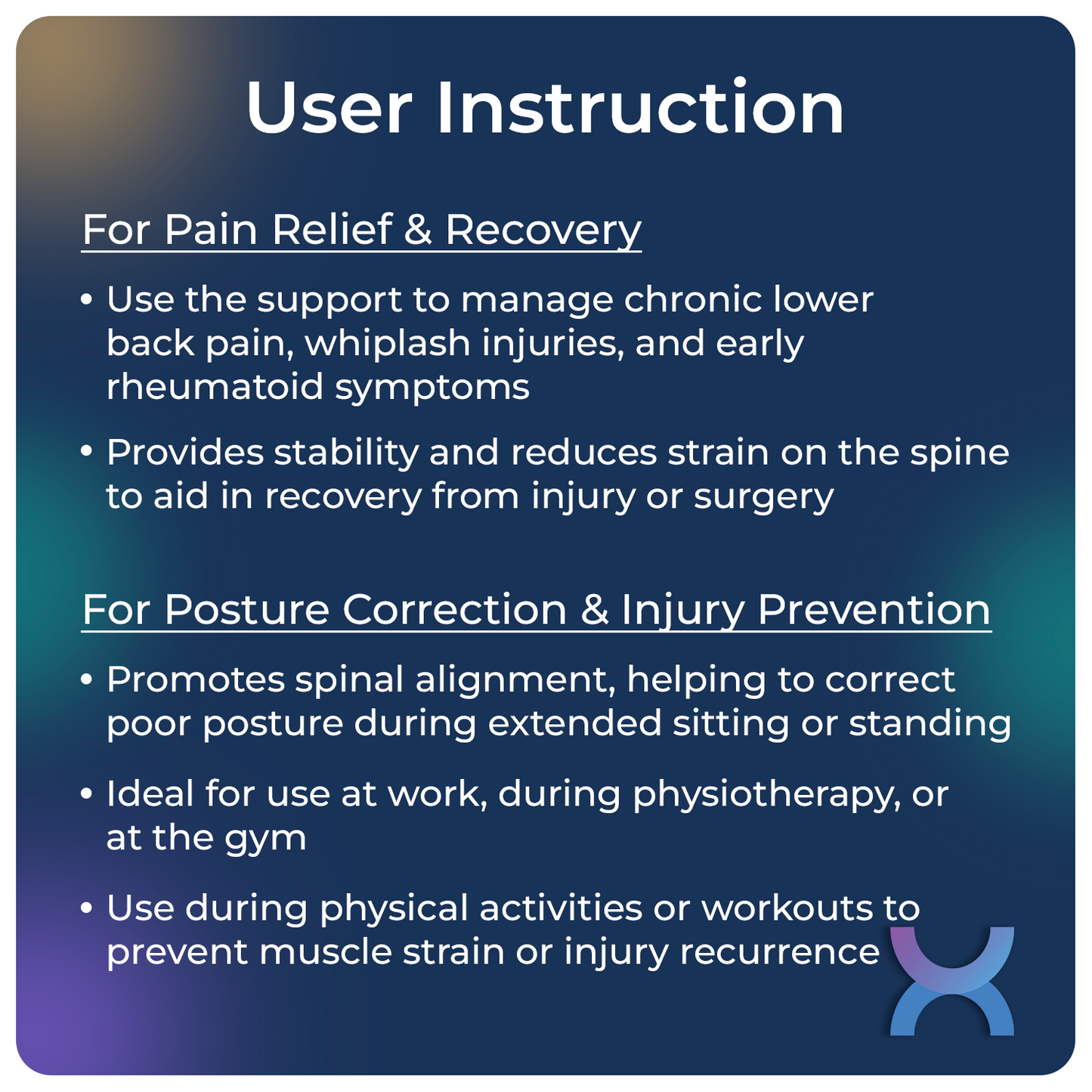 User Instruction

For Pain Relief & Recovery

• Use the support to manage chronic lower back pain, whiplash injuries, and early rheumatoid symptoms

• Provides stability and reduces strain on the spine to aid in recovery from injury or surgery

For Posture Correction & Injury Prevention

• Promotes spinal alignment, helping to correct poor posture during extended sitting or standing

• Ideal for use at work, during physiotherapy, or at the gym

• Use during physical activities or workouts to prevent muscle strain or injury recurrence